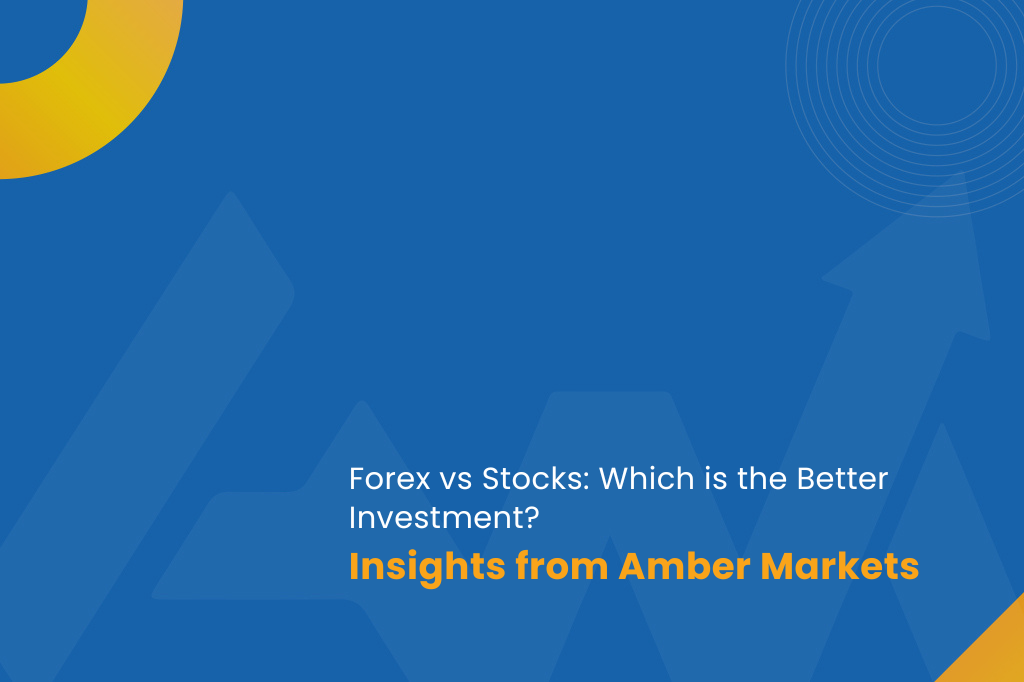 Forex vs Stocks: Which is the Better Investment?

Insights from Amber Markets